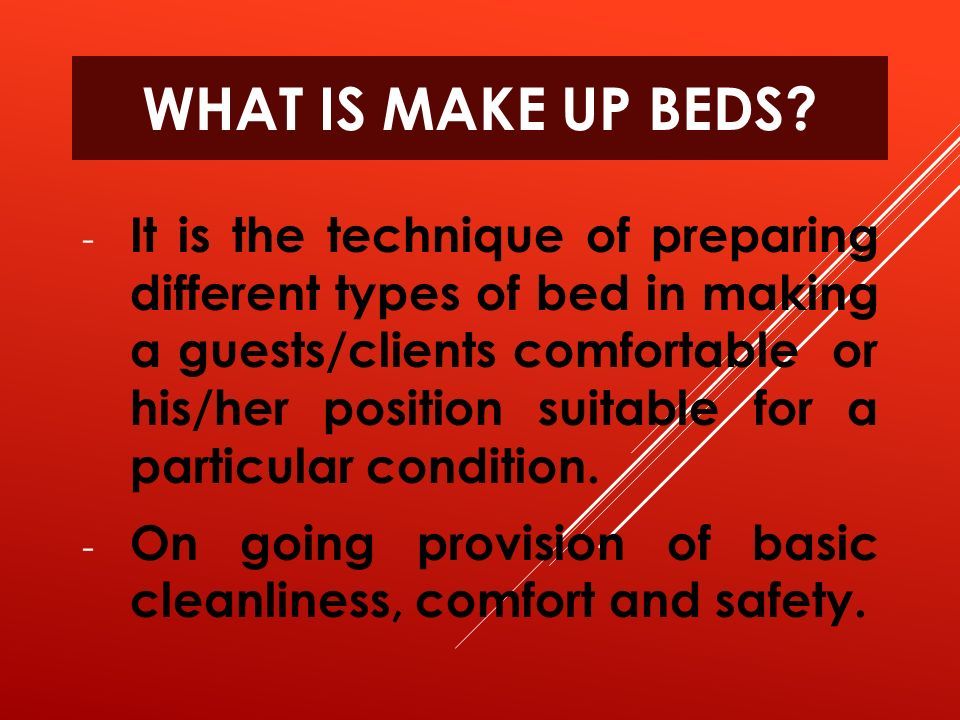 WHAT IS MAKE UP BEDS?

- It is the technique of preparing different types of bed in making a guests/clients comfortable or his/her position suitable for a particular condition.

- On going provision of basic cleanliness, comfort and safety.